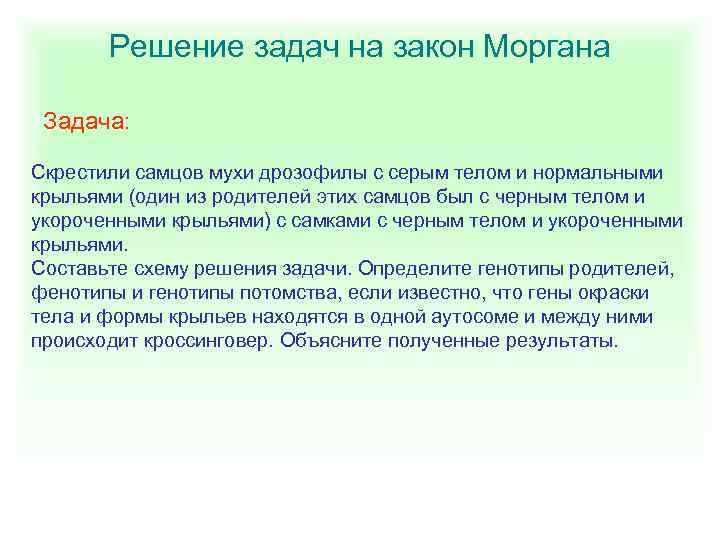 Решение задач на закон Моргана

Задача:

Скрестили самцов мухи дрозофилы с серым телом и нормальными крыльями (один из родителей этих самцов был с черным телом и укороченными крыльями) с самками с черным телом и укороченными крыльями.
Составьте схему решения задачи. Определите генотипы родителей, фенотипы и генотипы потомства, если известно, что гены окраски тела и формы крыльев находятся в одной аутосоме и между ними происходит кроссинговер. Объясните полученные результаты.